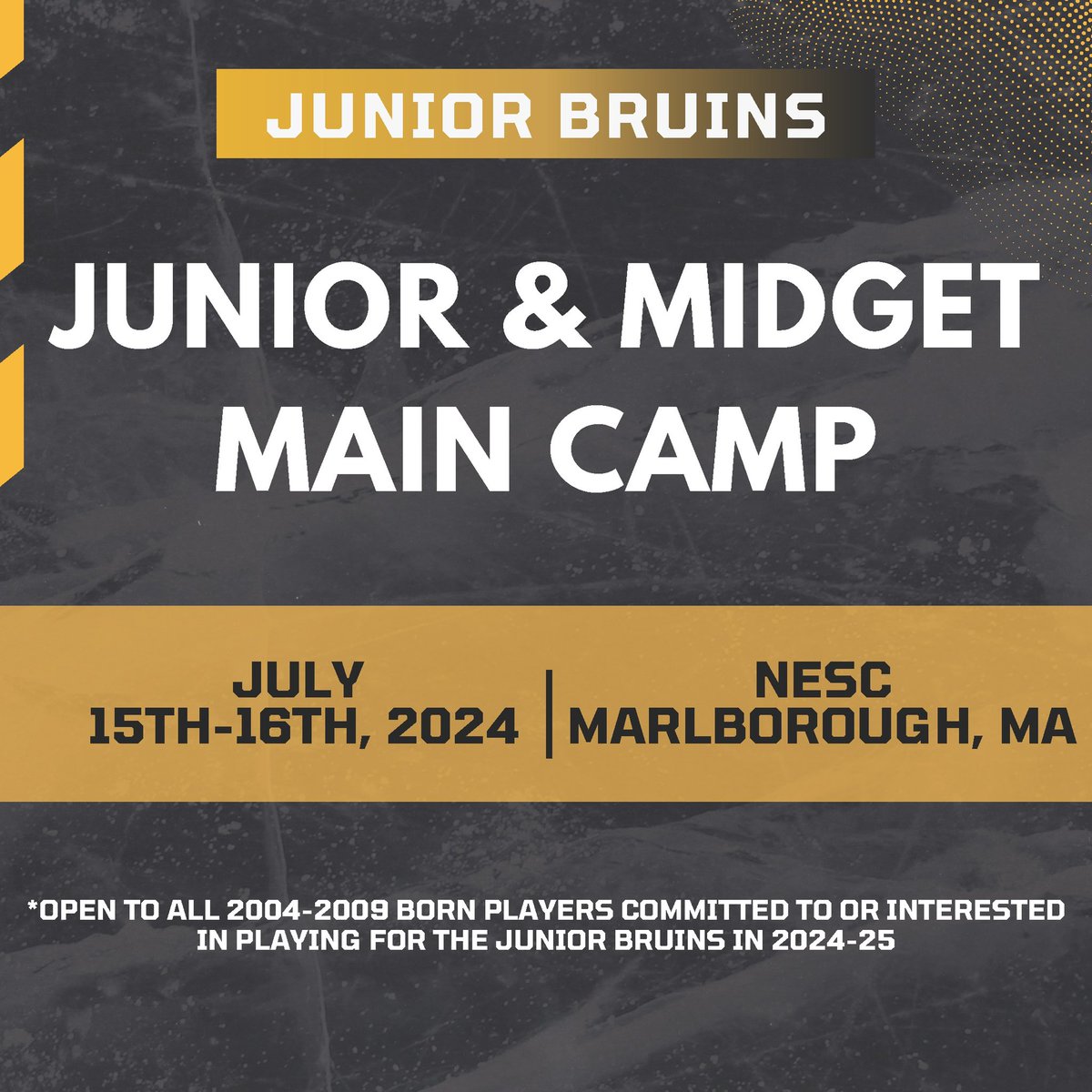 JUNIOR BRUINS

JUNIOR & MIDGET MAIN CAMP

JULY 15TH-16TH, 2024

NESC MARLBOROUGH, MA

*OPEN TO ALL 2004-2009 BORN PLAYERS COMMITTED TO OR INTERESTED IN PLAYING FOR THE JUNIOR BRUINS IN 2024-25